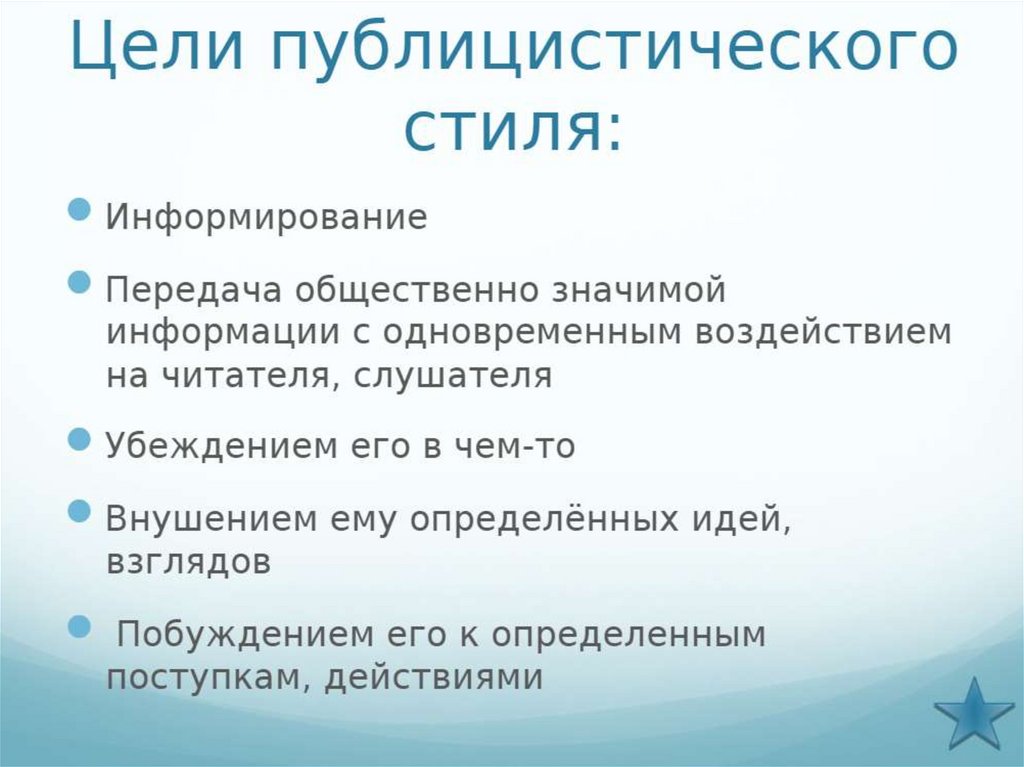 Цели публицистического стиля:

Информирование

Передача общественно значимой информации с одновременным воздействием на читателя, слушателя

Убеждением его в чем-то

Внушением ему определённых идей, взглядов

Побуждением его к определенным поступкам, действиями